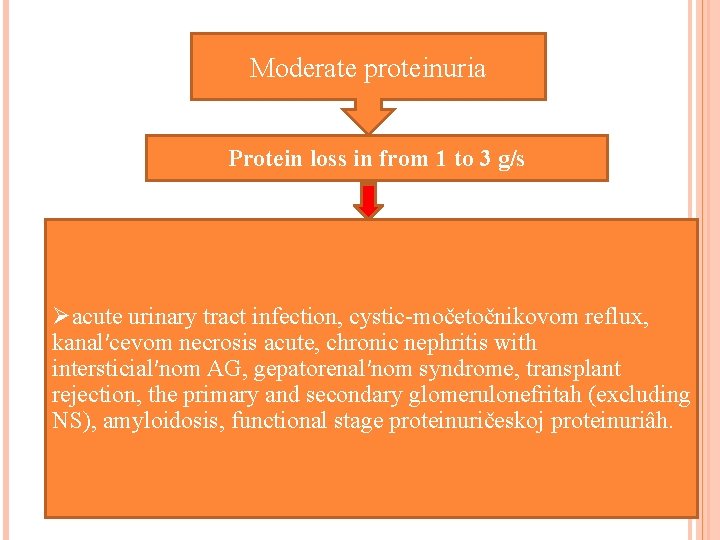 Moderate proteinuria

Protein loss in from 1 to 3 g/s

➢acute urinary tract infection, cystic-močetočnikovom reflux, kanal′cevom necrosis acute, chronic nephritis with intersticial′nom AG, gepatorenal′nom syndrome, transplant rejection, the primary and secondary glomerulonefritah (excluding NS), amyloidosis, functional stage proteinuričeskoj proteinuriâh.